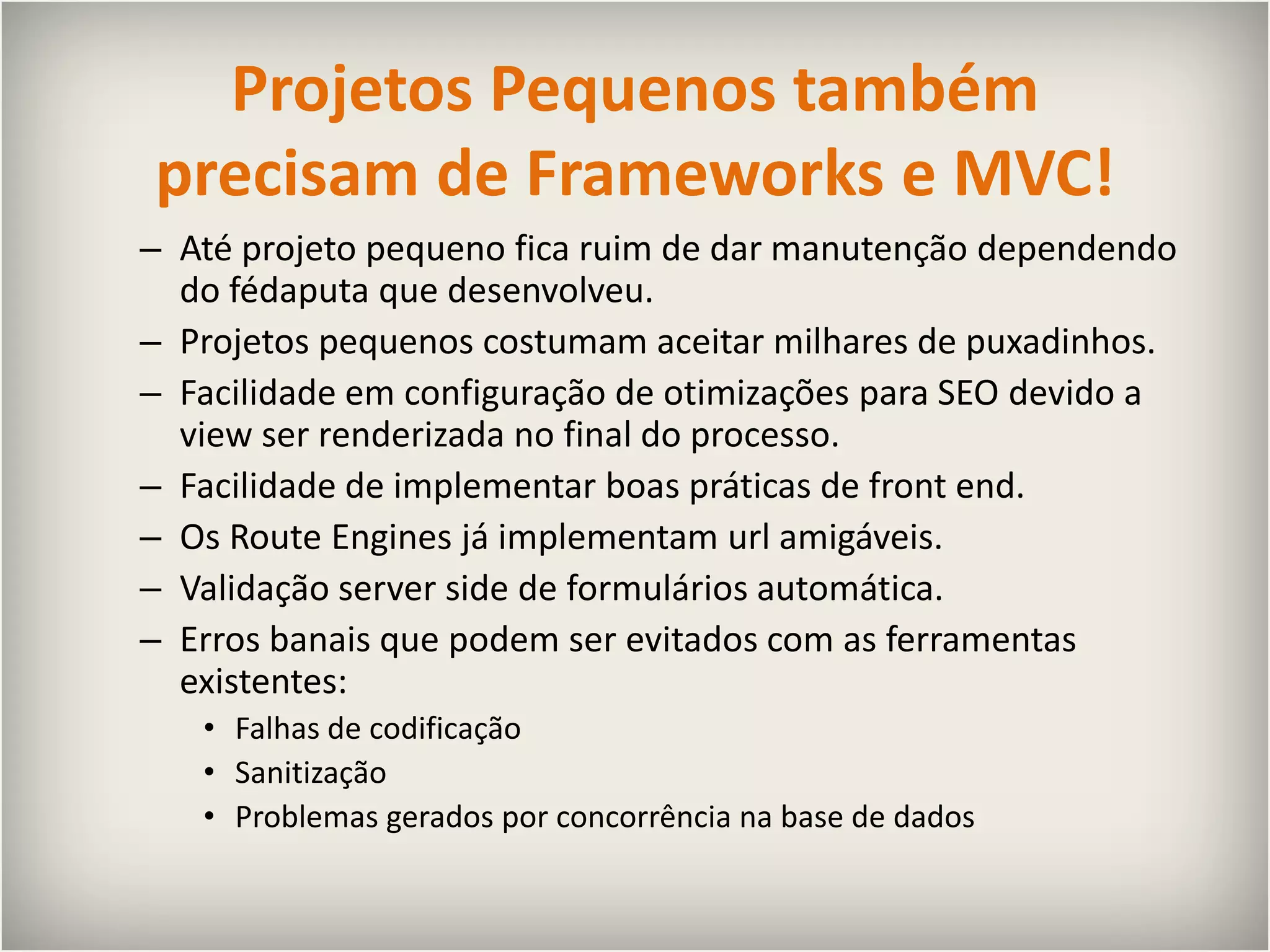 Projetos Pequenos também precisam de Frameworks e MVC!

– Até projeto pequeno fica ruim de dar manutenção dependendo do fédaputa que desenvolveu.
– Projetos pequenos costumam aceitar milhares de puxadinhos.
– Facilidade em configuração de otimizações para SEO devido a view ser renderizada no final do processo.
– Facilidade de implementar boas práticas de front end.
– Os Route Engines já implementam url amigáveis.
– Validação server side de formulários automática.
– Erros banais que podem ser evitados com as ferramentas existentes:
• Falhas de codificação
• Sanitização
• Problemas gerados por concorrência na base de dados